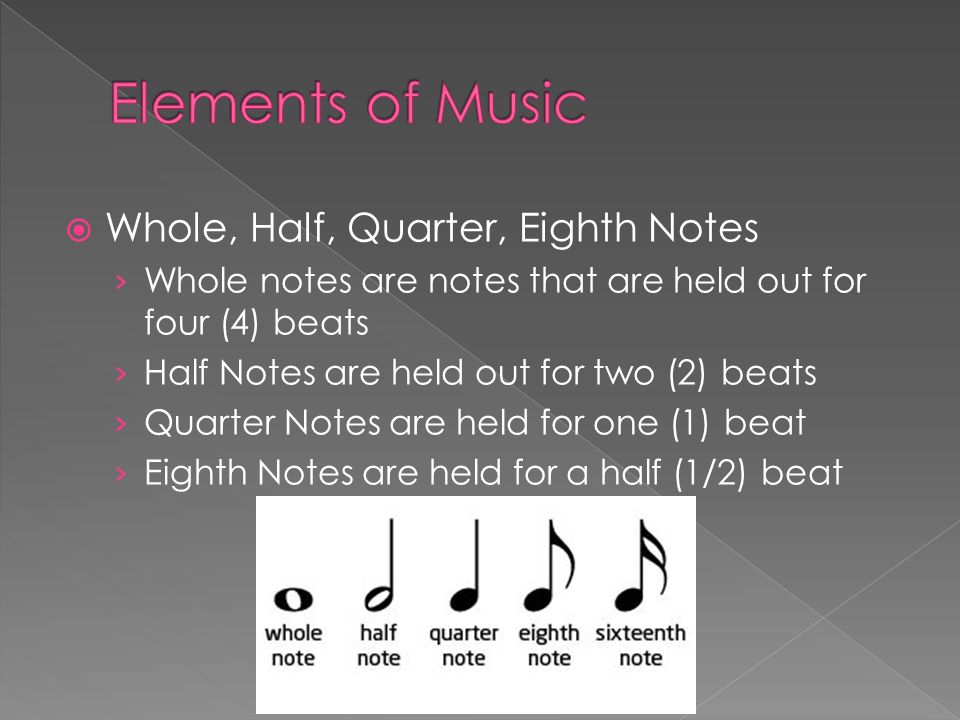 Elements of Music

Whole, Half, Quarter, Eighth Notes

› Whole notes are notes that are held out for four (4) beats

› Half Notes are held out for two (2) beats

› Quarter Notes are held for one (1) beat

› Eighth Notes are held for a half (1/2) beat

whole note

half note

quarter note

eighth note

sixteenth note